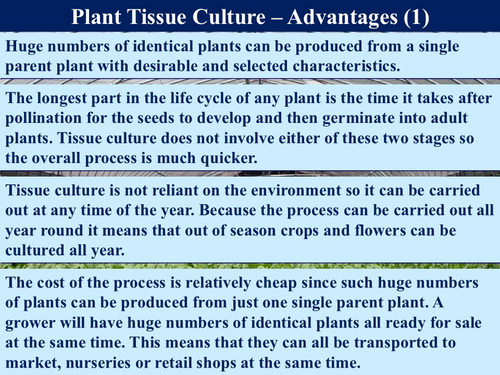 Plant Tissue Culture – Advantages (1)

Huge numbers of identical plants can be produced from a single parent plant with desirable and selected characteristics.

The longest part in the life cycle of any plant is the time it takes after pollination for the seeds to develop and then germinate into adult plants. Tissue culture does not involve either of these two stages so the overall process is much quicker.

Tissue culture is not reliant on the environment so it can be carried out at any time of the year. Because the process can be carried out all year round it means that out of season crops and flowers can be cultured all year.

The cost of the process is relatively cheap since such huge numbers of plants can be produced from just one single parent plant. A grower will have huge numbers of identical plants all ready for sale at the same time. This means that they can all be transported to market, nurseries or retail shops at the same time.